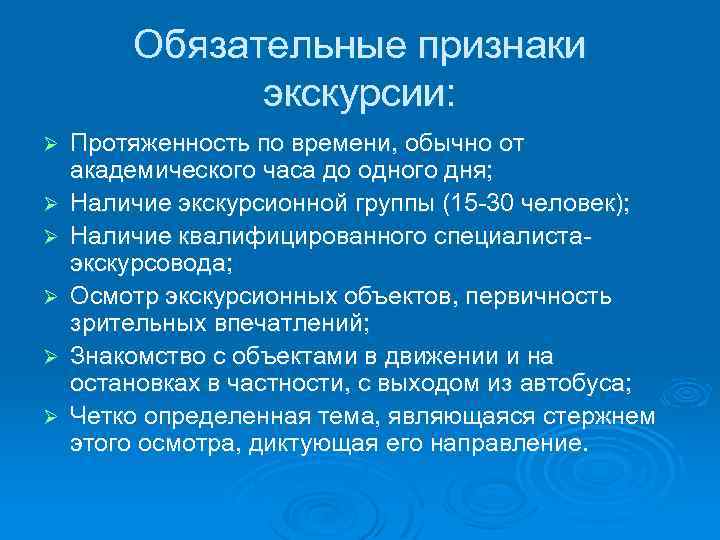 Обязательные признаки экскурсии:

➢ Протяженность по времени, обычно от академического часа до одного дня;
➢ Наличие экскурсионной группы (15-30 человек);
➢ Наличие квалифицированного специалиста-экскурсовода;
➢ Осмотр экскурсионных объектов, первичность зрительных впечатлений;
➢ Знакомство с объектами в движении и на остановках в частности, с выходом из автобуса;
➢ Четко определенная тема, являющаяся стержнем этого осмотра, диктующая его направление.